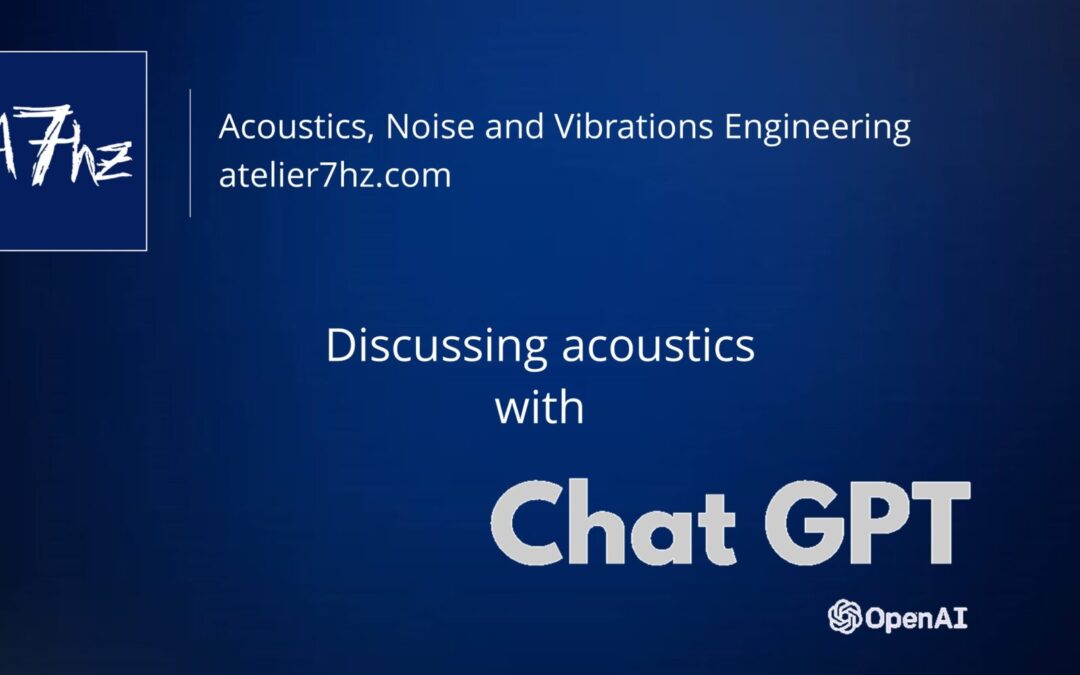 A7hz

Acoustics, Noise and Vibrations Engineering
atelier7hz.com

Discussing acoustics
with

Chat GPT

OpenAI